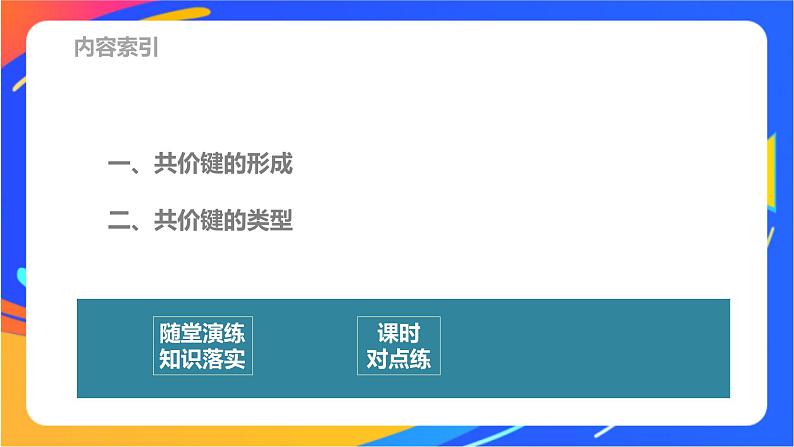 内容索引

一、共价键的形成

二、共价键的类型

随堂演练
知识落实

课时
对点练